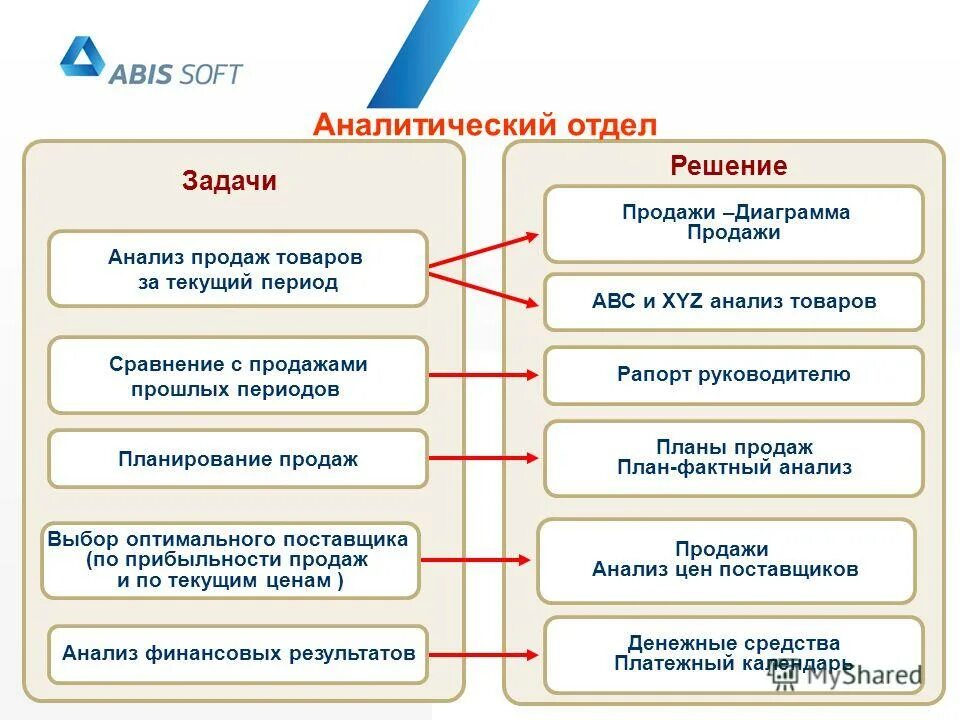 ABIS SOFT

Аналитический отдел

Задачи

Анализ продаж товаров за текущий период

Сравнение с продажами прошлых периодов

Планирование продаж

Выбор оптимального поставщика (по прибыльности продаж и по текущим ценам )

Анализ финансовых результатов

Решение

Продажи –Диаграмма Продажи

ABC и XYZ анализ товаров

Рапорт руководителю

Планы продаж План-фактный анализ

Продажи Анализ цен поставщиков

Денежные средства Платежный календарь

MyShared